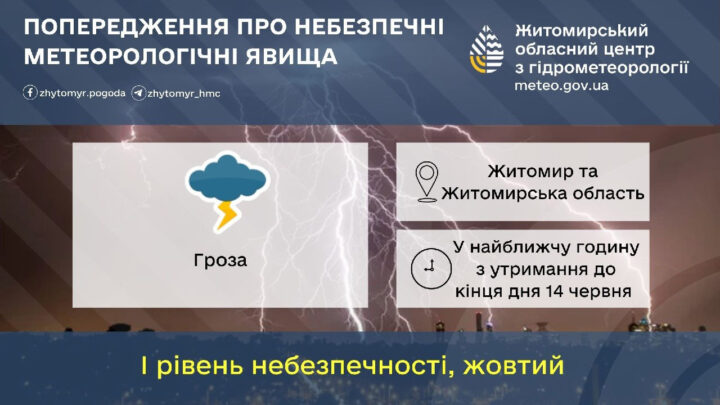 ПОПЕРЕДЖЕННЯ ПРО НЕБЕЗПЕЧНІ МЕТЕОРОЛОГІЧНІ ЯВИЩА

zhytomyr.pogoda zhytomyr_hmc

Житомирський обласний центр з гідрометеорології
meteo.gov.ua

Гроза

Житомир та Житомирська область

У найближчу годину з утримання до кінця дня 14 червня

І рівень небезпечності, жовтий